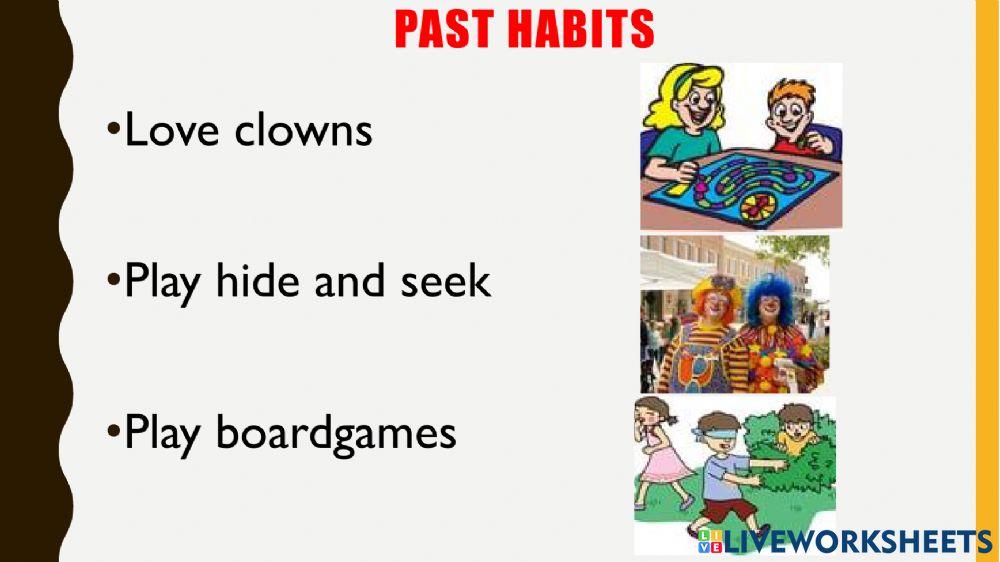 PAST HABITS

•Love clowns

•Play hide and seek

•Play boardgames

LIVEWORKSHEETS